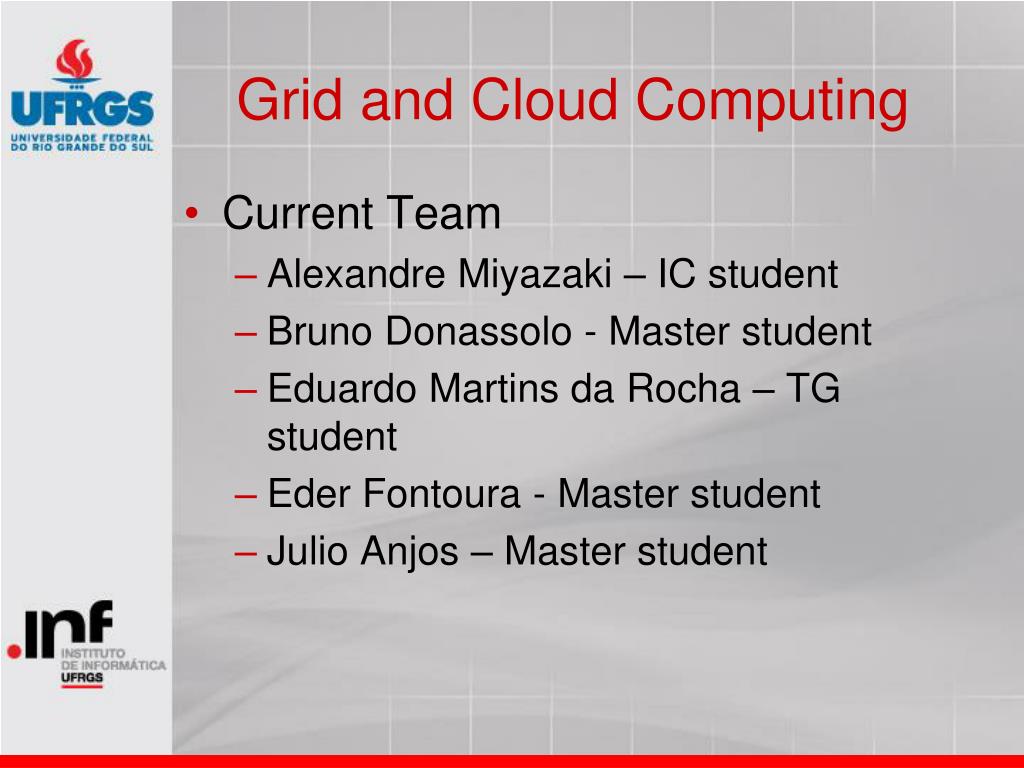 UFRGS
UNIVERSIDADE FEDERAL DO RIO GRANDE DO SUL

Grid and Cloud Computing

• Current Team
– Alexandre Miyazaki – IC student
– Bruno Donassolo - Master student
– Eduardo Martins da Rocha – TG student
– Eder Fontoura - Master student
– Julio Anjos – Master student

.inf
INSTITUTO DE INFORMÁTICA
UFRGS